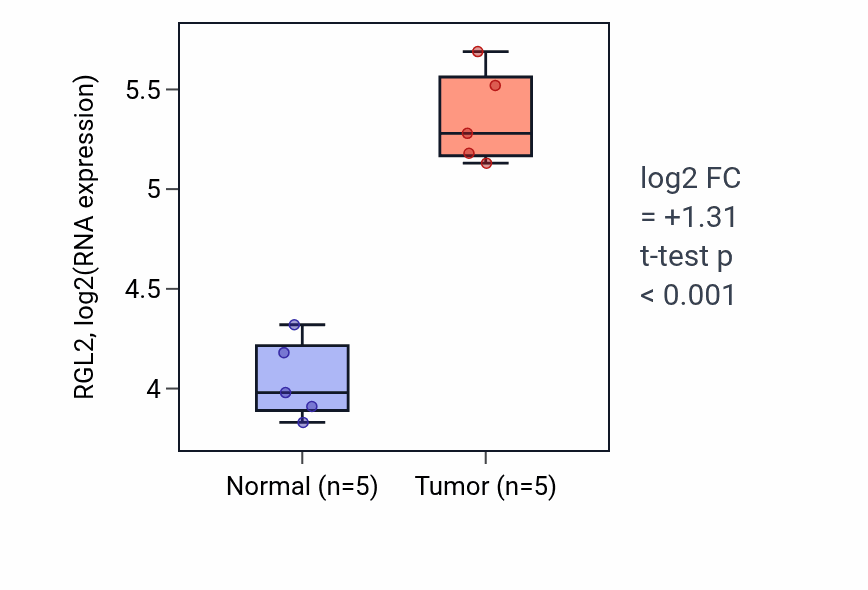 RGL2, log2(RNA expression)
5.5
5
4.5
4
Normal (n=5)
Tumor (n=5)
log2 FC
= +1.31
t-test p
< 0.001